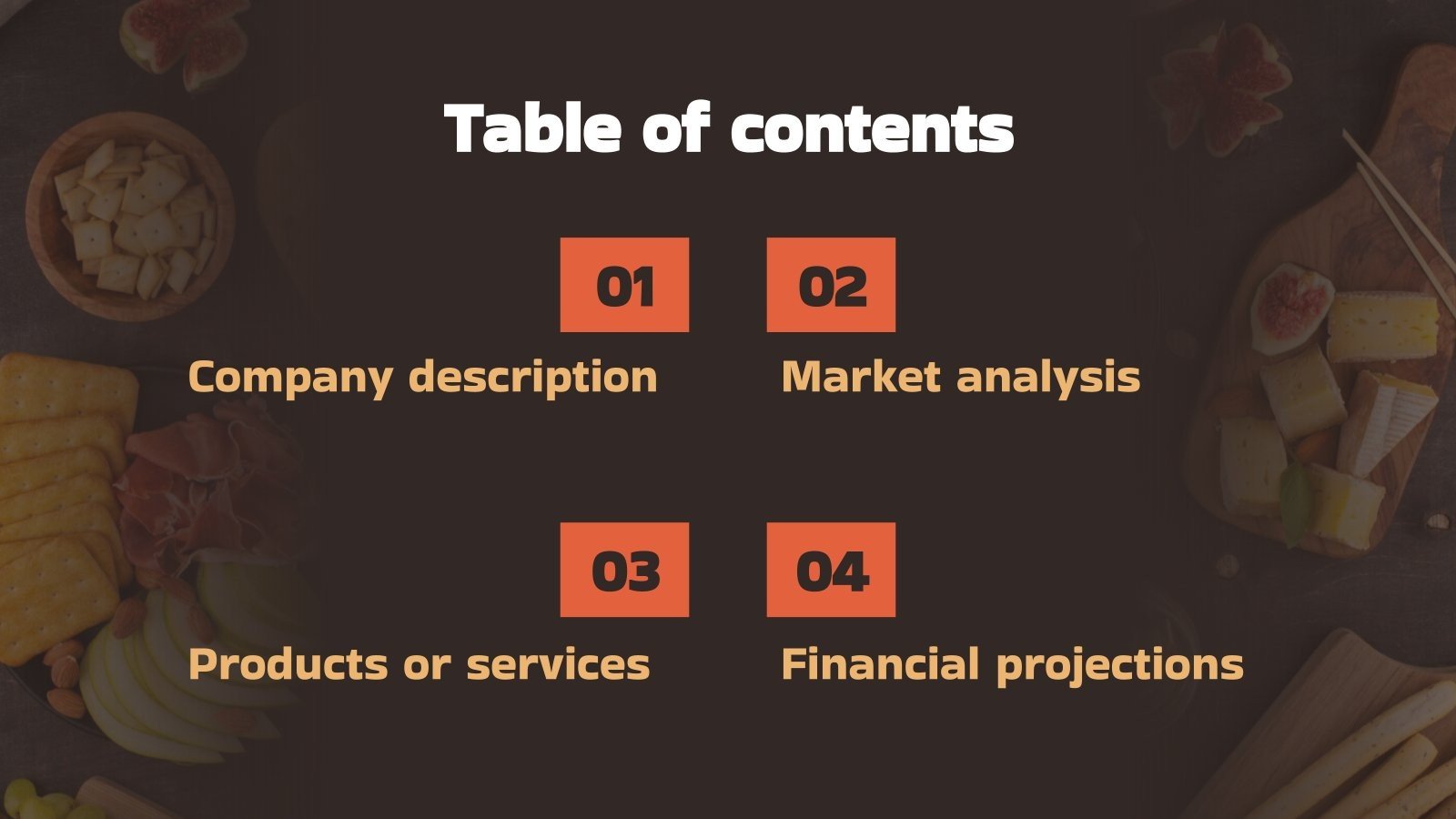 Table of contents

01

Company description

02

Market analysis

03

Products or services

04

Financial projections